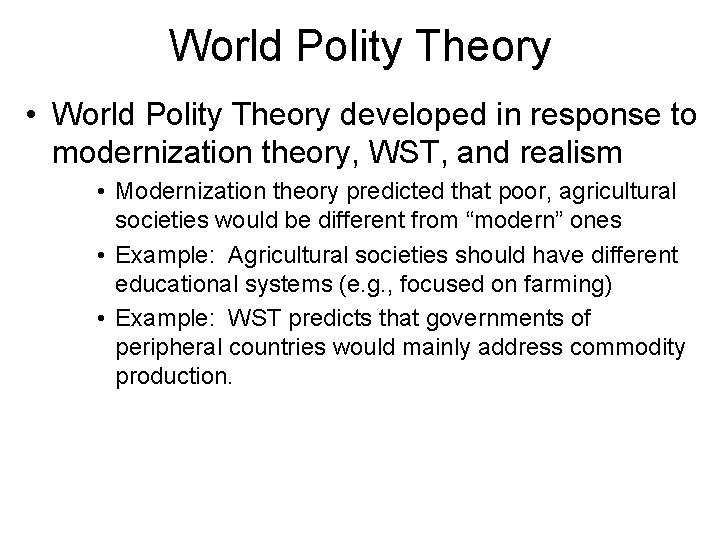 World Polity Theory

• World Polity Theory developed in response to modernization theory, WST, and realism

• Modernization theory predicted that poor, agricultural societies would be different from “modern” ones

• Example: Agricultural societies should have different educational systems (e.g., focused on farming)

• Example: WST predicts that governments of peripheral countries would mainly address commodity production.